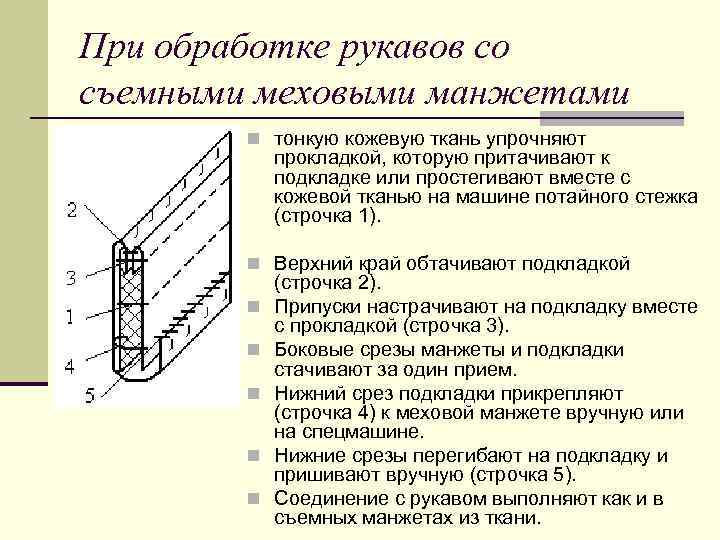 При обработке рукавов со съемными меховыми манжетами

2
3
1
4
5

тонкую кожевую ткань упрочняют прокладкой, которую притачивают к подкладке или простегивают вместе с кожевой тканью на машине потайного стежка (строчка 1).

Верхний край обтачивают подкладкой (строчка 2).

Припуски настрачивают на подкладку вместе с прокладкой (строчка 3).

Боковые срезы манжеты и подкладки стачивают за один прием.

Нижний срез подкладки прикрепляют (строчка 4) к меховой манжете вручную или на спецмашине.

Нижние срезы перегибают на подкладку и пришивают вручную (строчка 5).

Соединение с рукавом выполняют как и в съемных манжетах из ткани.